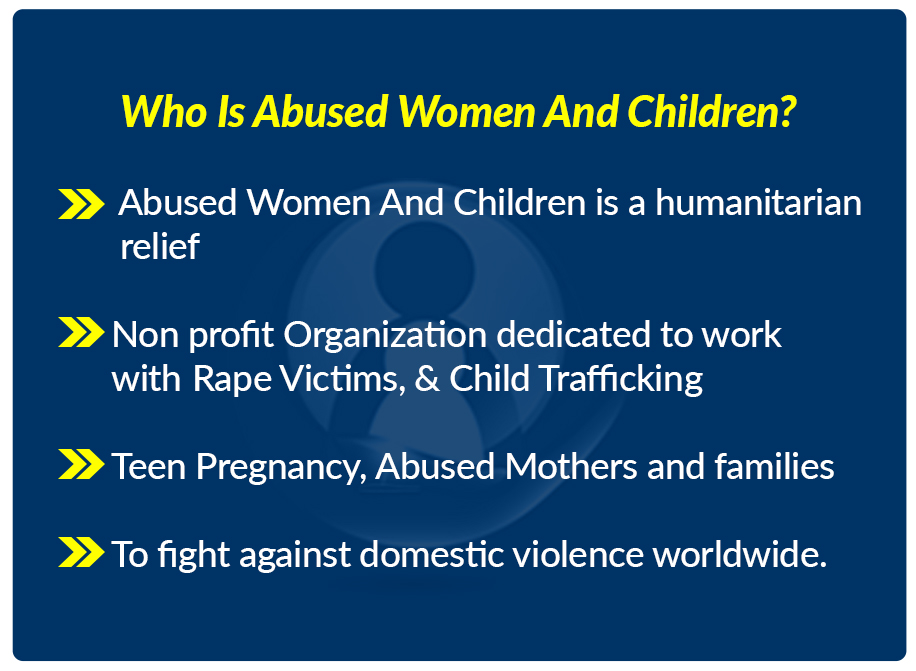 Who Is Abused Women And Children?

Abused Women And Children is a humanitarian relief

Non profit Organization dedicated to work with Rape Victims, & Child Trafficking

Teen Pregnancy, Abused Mothers and families

To fight against domestic violence worldwide.